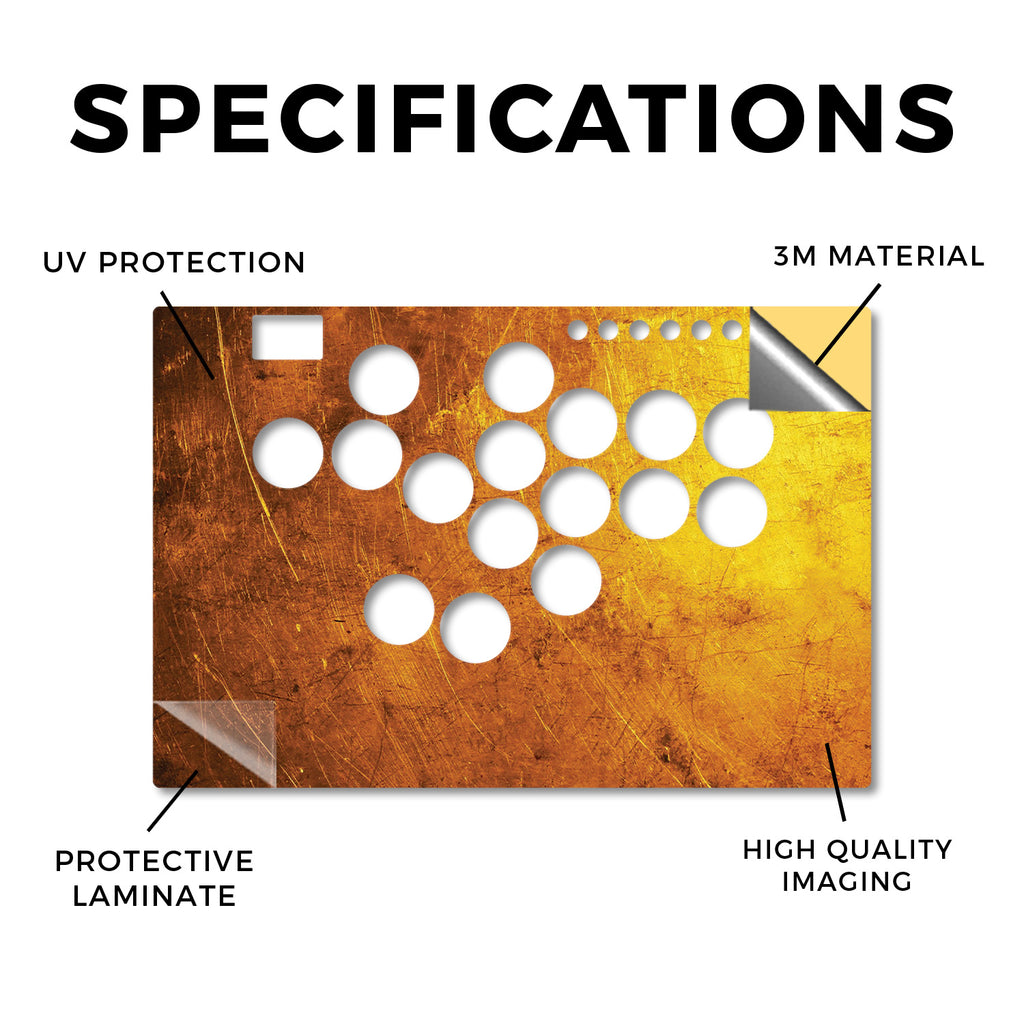 SPECIFICATIONS

UV PROTECTION

3M MATERIAL

PROTECTIVE LAMINATE

HIGH QUALITY IMAGING